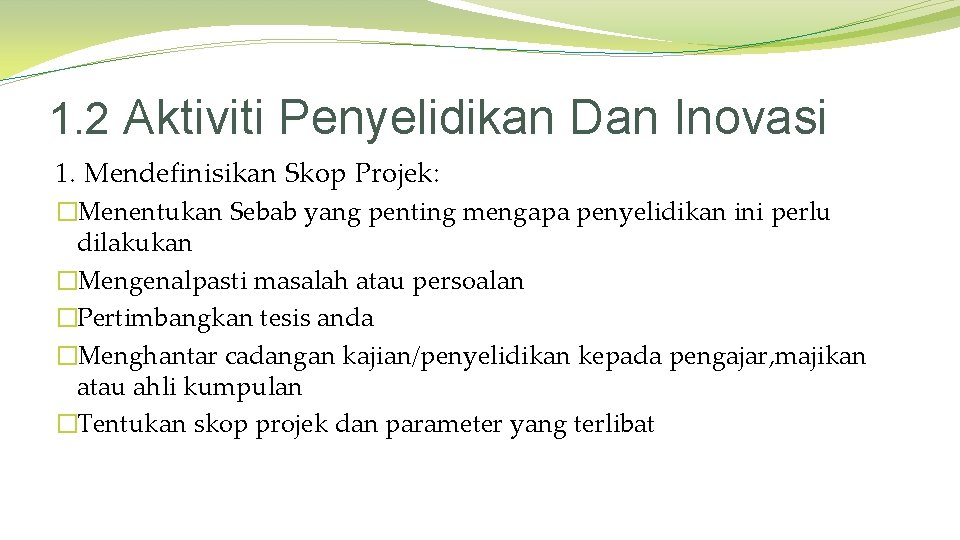 1.2 Aktiviti Penyelidikan Dan Inovasi

1. Mendefinisikan Skop Projek:

�Menentukan Sebab yang penting mengapa penyelidikan ini perlu dilakukan
�Mengenalpasti masalah atau persoalan
�Pertimbangkan tesis anda
�Menghantar cadangan kajian/penyelidikan kepada pengajar,majikan atau ahli kumpulan
�Tentukan skop projek dan parameter yang terlibat